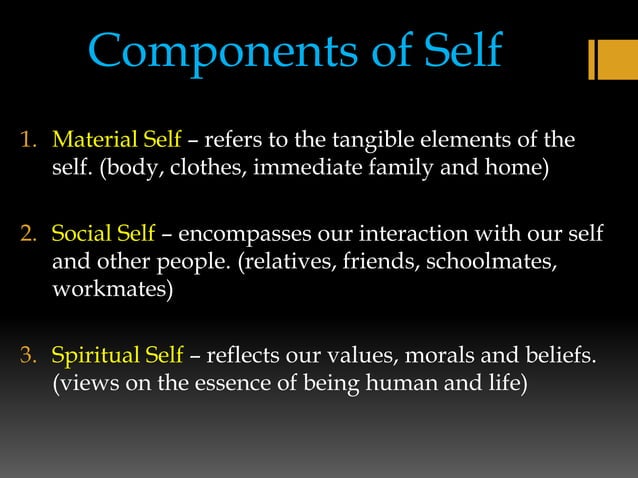 Components of Self

1. Material Self – refers to the tangible elements of the self. (body, clothes, immediate family and home)

2. Social Self – encompasses our interaction with our self and other people. (relatives, friends, schoolmates, workmates)

3. Spiritual Self – reflects our values, morals and beliefs. (views on the essence of being human and life)